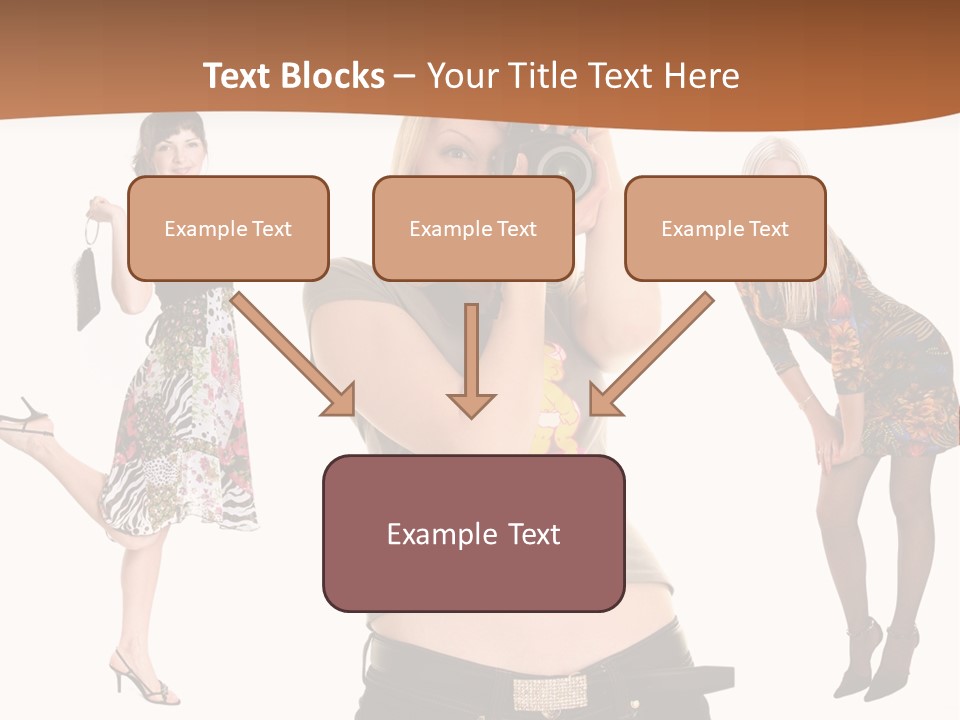 Text Blocks – Your Title Text Here

Example Text

Example Text

Example Text

Example Text